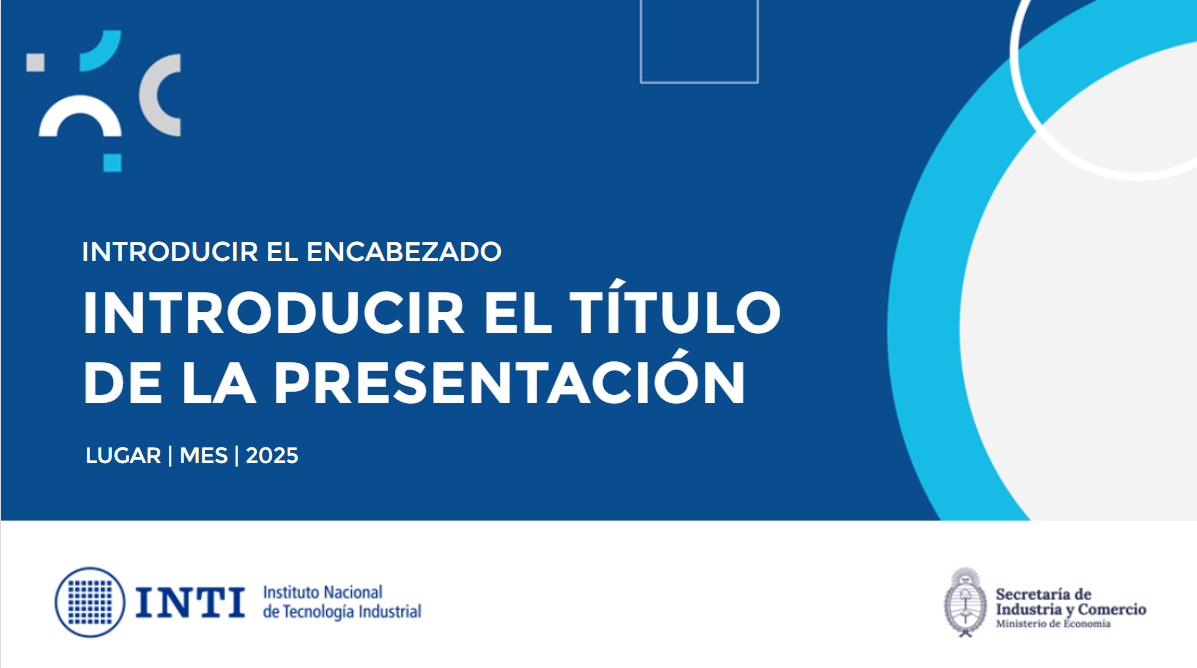 INTRODUCIR EL ENCABEZADO

INTRODUCIR EL TÍTULO DE LA PRESENTACIÓN

LUGAR | MES | 2025

INTI Instituto Nacional de Tecnología Industrial

Secretaría de Industria y Comercio
Ministerio de Economía